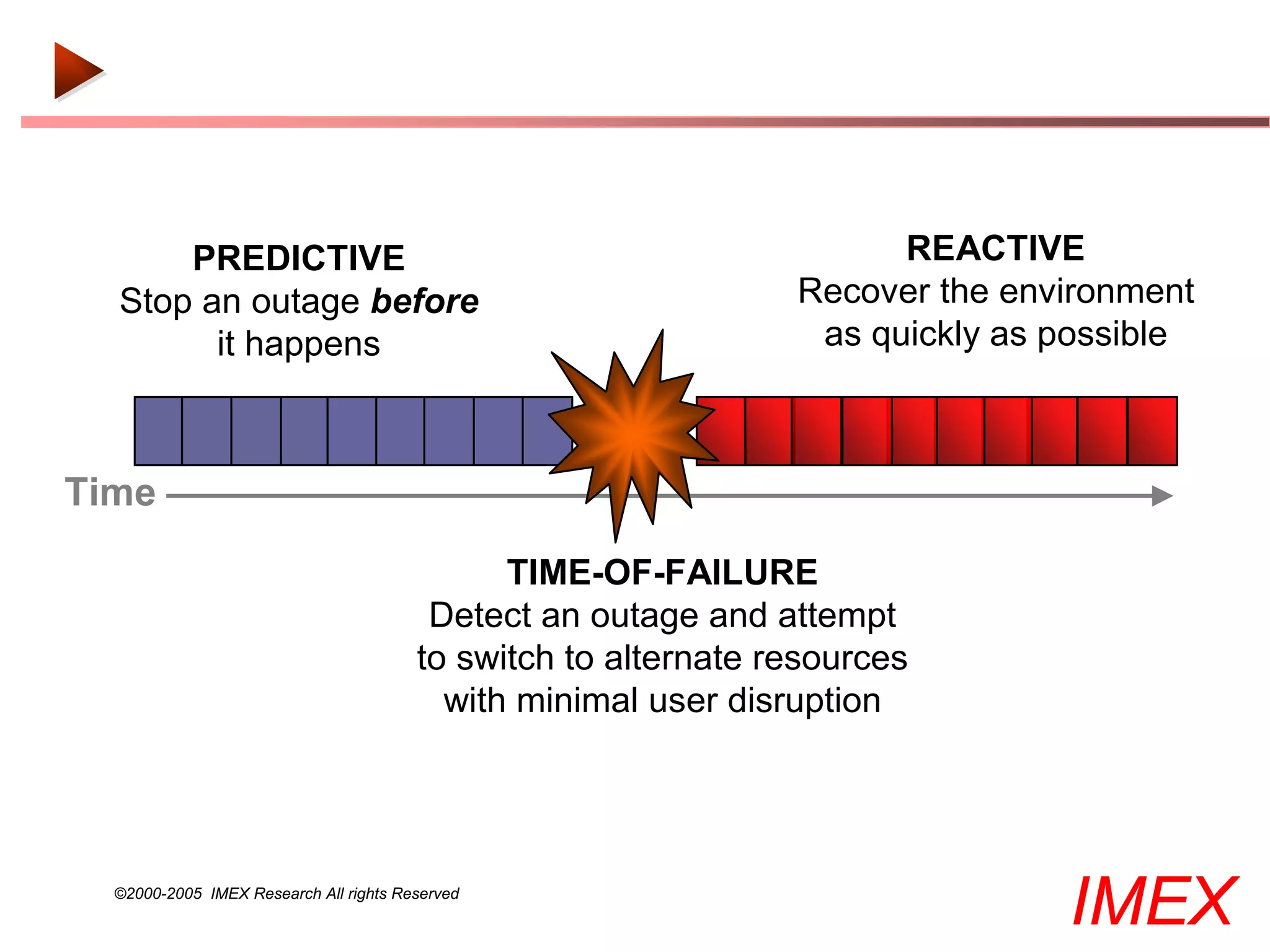 PREDICTIVE
Stop an outage before it happens

REACTIVE
Recover the environment as quickly as possible

Time

TIME-OF-FAILURE
Detect an outage and attempt to switch to alternate resources with minimal user disruption

©2000-2005 IMEX Research All rights Reserved

IMEX